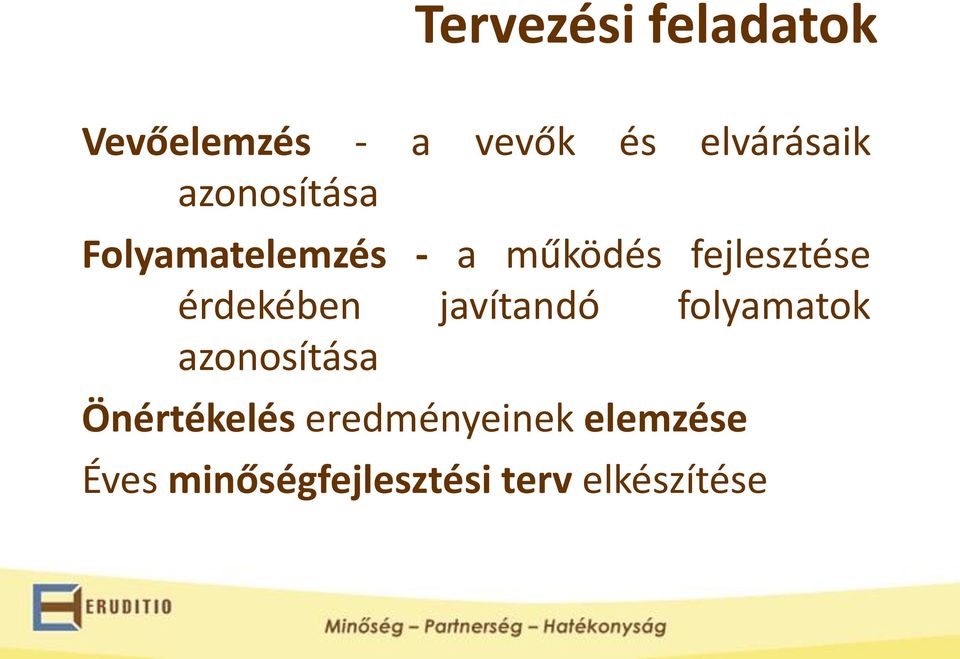 Tervezési feladatok

Vevőelemzés - a vevők és elvárásaik azonosítása

Folyamatelemzés - a működés fejlesztése érdekében javítandó folyamatok azonosítása

Önértékelés eredményeinek elemzése

Éves minőségfejlesztési terv elkészítése

ERUDITIO

Minőség – Partnerség – Hatékonyság